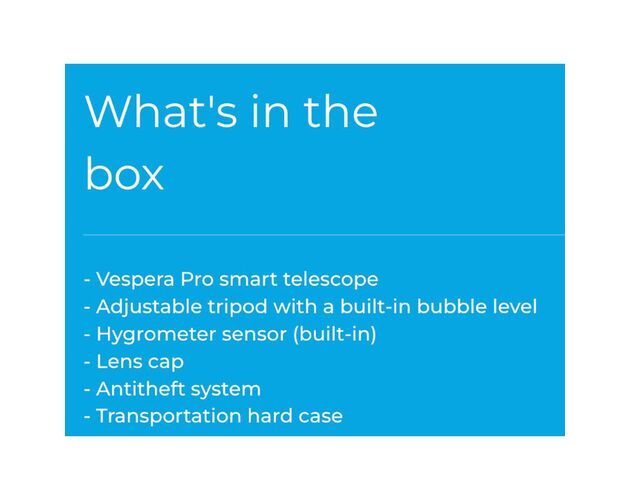 What's in the box

- Vespera Pro smart telescope
- Adjustable tripod with a built-in bubble level
- Hygrometer sensor (built-in)
- Lens cap
- Antitheft system
- Transportation hard case